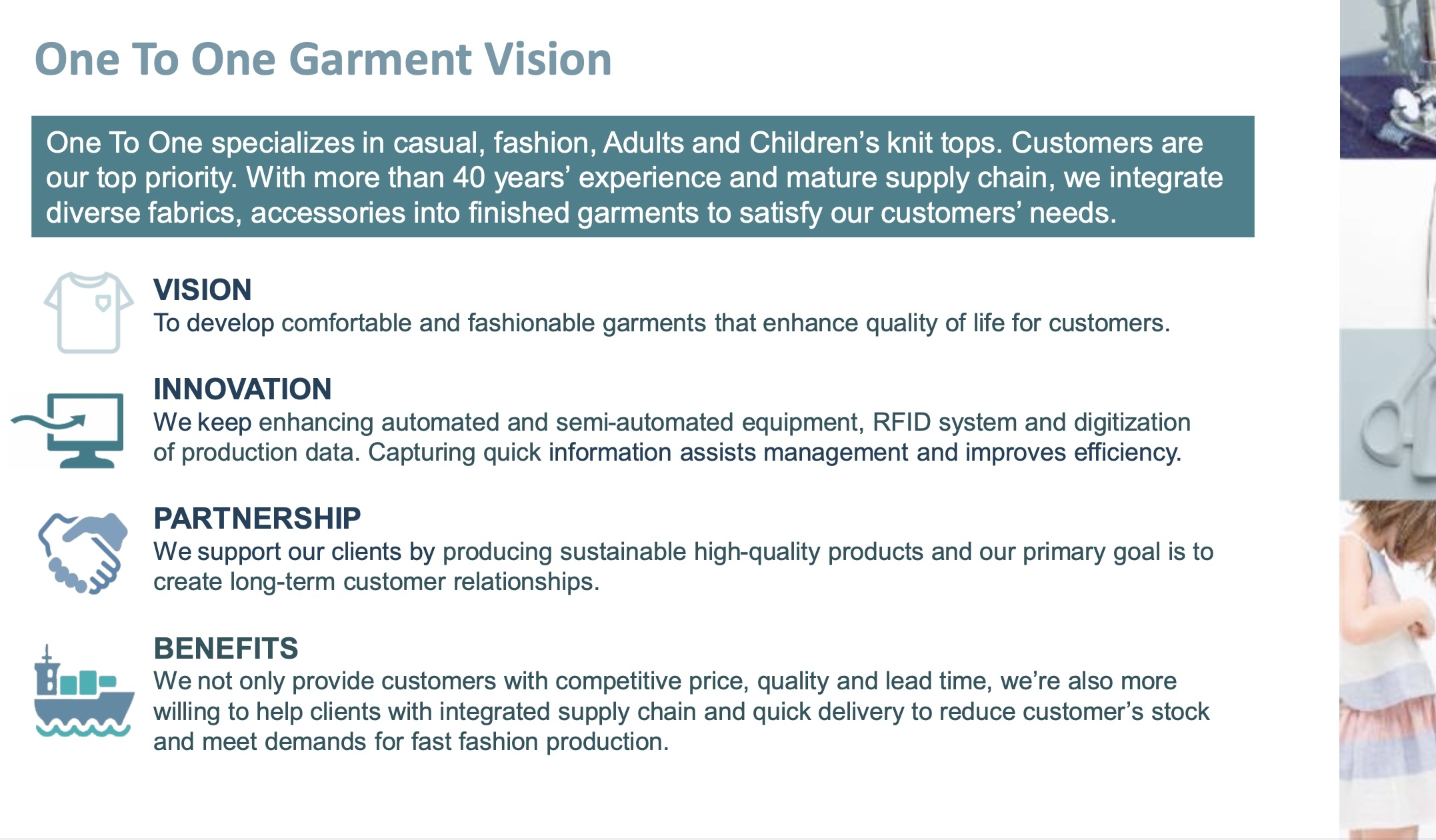 One To One Garment Vision

One To One specializes in casual, fashion, Adults and Children's knit tops. Customers are our top priority. With more than 40 years' experience and mature supply chain, we integrate diverse fabrics, accessories into finished garments to satisfy our customers' needs.

VISION
To develop comfortable and fashionable garments that enhance quality of life for customers.

INNOVATION
We keep enhancing automated and semi-automated equipment, RFID system and digitization of production data. Capturing quick information assists management and improves efficiency.

PARTNERSHIP
We support our clients by producing sustainable high-quality products and our primary goal is to create long-term customer relationships.

BENEFITS
We not only provide customers with competitive price, quality and lead time, we're also more willing to help clients with integrated supply chain and quick delivery to reduce customer's stock and meet demands for fast fashion production.